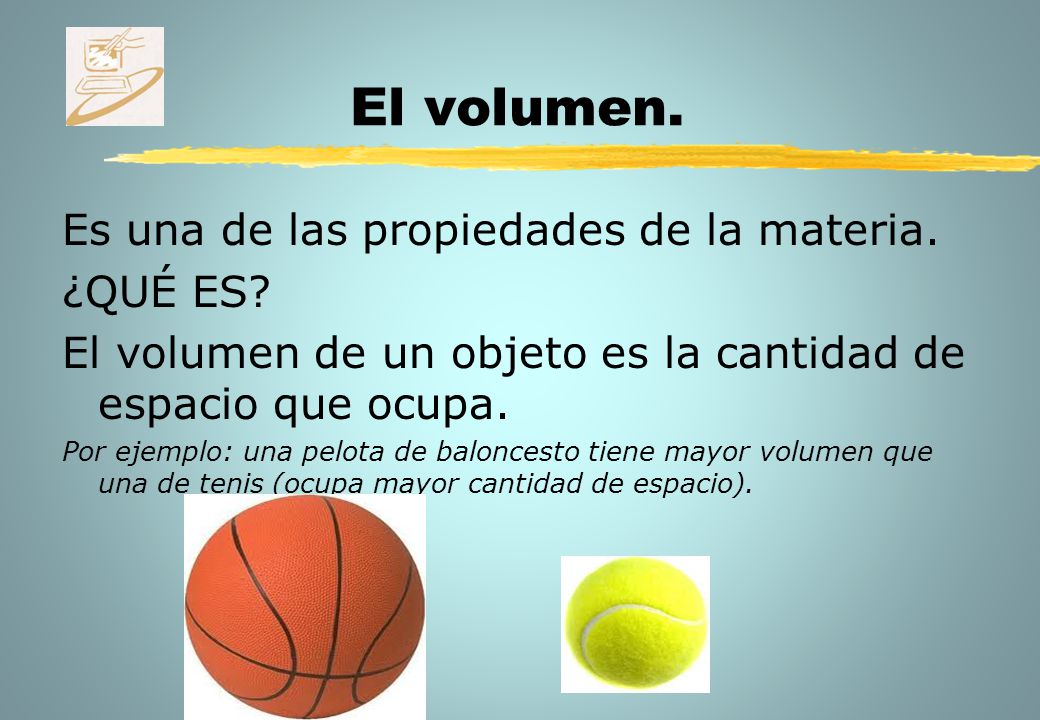 El volumen.

Es una de las propiedades de la materia.

¿QUÉ ES?

El volumen de un objeto es la cantidad de espacio que ocupa.

Por ejemplo: una pelota de baloncesto tiene mayor volumen que una de tenis (ocupa mayor cantidad de espacio).